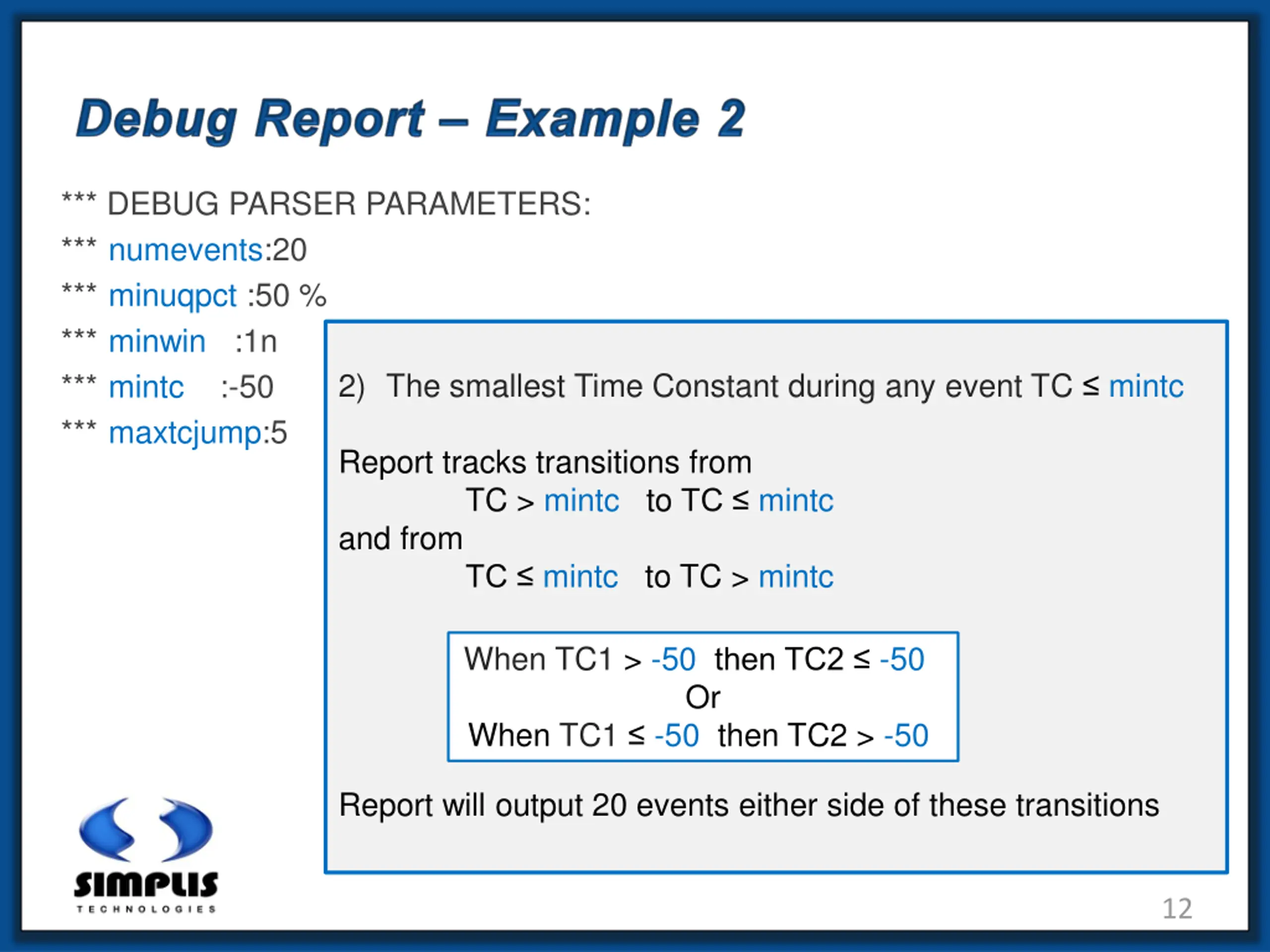 Debug Report – Example 2

*** DEBUG PARSER PARAMETERS:
*** numevents:20
*** minuqpct :50 %
*** minwin :1n
*** mintc :-50
*** maxtcjump:5

2) The smallest Time Constant during any event TC ≤ mintc

Report tracks transitions from
TC > mintc to TC ≤ mintc
and from
TC ≤ mintc to TC > mintc

When TC1 > -50 then TC2 ≤ -50
Or
When TC1 ≤ -50 then TC2 > -50

Report will output 20 events either side of these transitions

SIMPLIS
TECHNOLOGIES

12